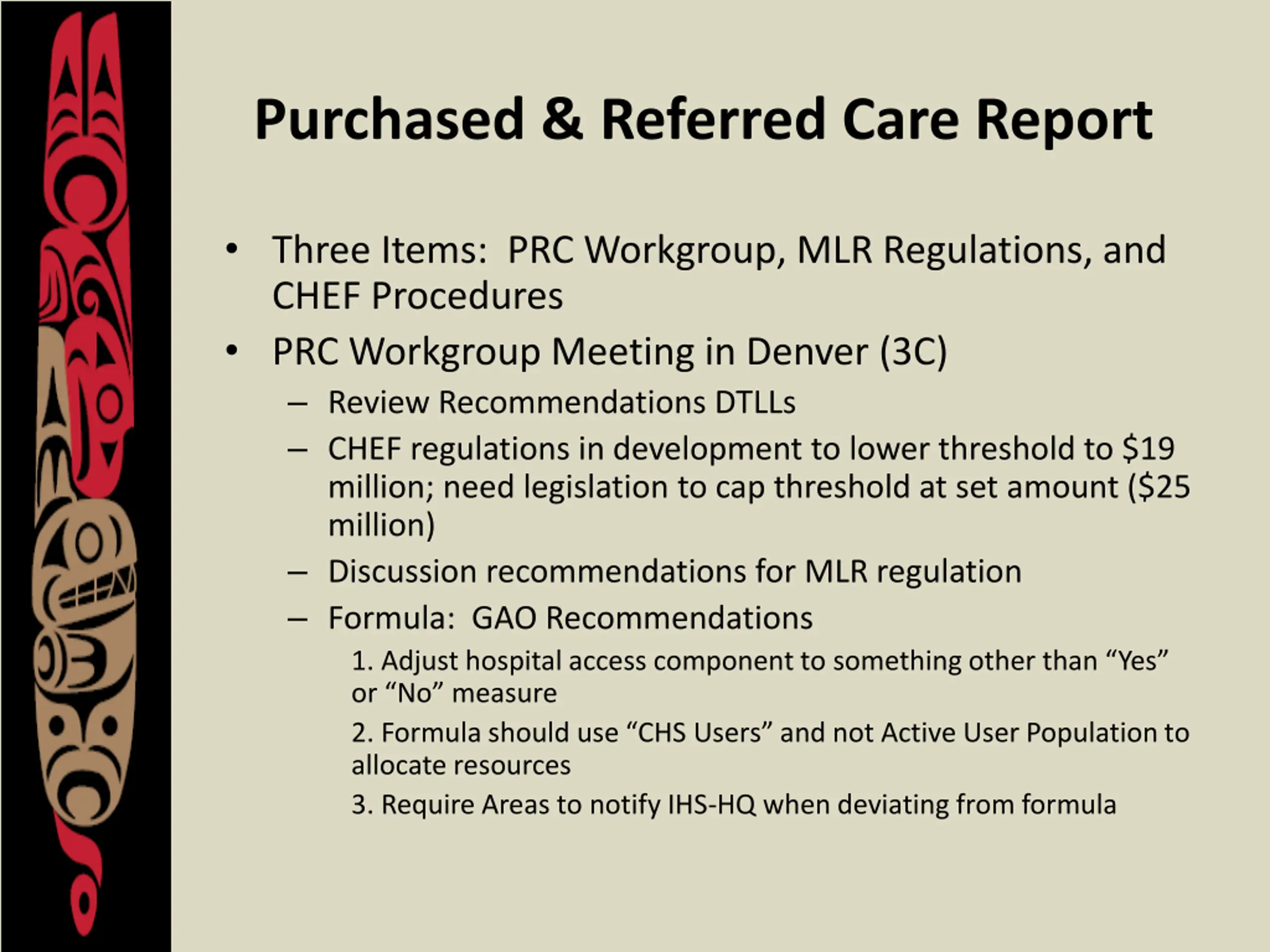 Purchased & Referred Care Report

• Three Items: PRC Workgroup, MLR Regulations, and CHEF Procedures
• PRC Workgroup Meeting in Denver (3C)
– Review Recommendations DTLLs
– CHEF regulations in development to lower threshold to \$19 million; need legislation to cap threshold at set amount (\$25 million)
– Discussion recommendations for MLR regulation
– Formula: GAO Recommendations
1. Adjust hospital access component to something other than “Yes” or “No” measure
2. Formula should use “CHS Users” and not Active User Population to allocate resources
3. Require Areas to notify IHS-HQ when deviating from formula